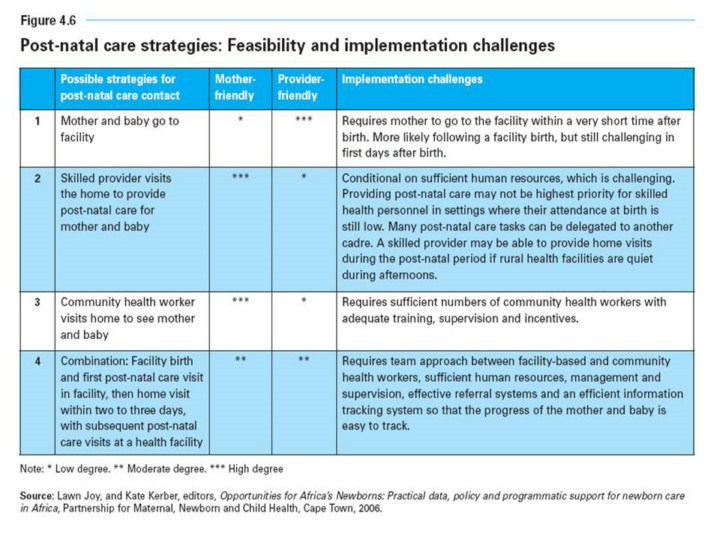 Figure 4.6

Post-natal care strategies: Feasibility and implementation challenges

| | Possible strategies for post-natal care contact | Mother-friendly | Provider-friendly | Implementation challenges |
|---|---|---|---|---|
| 1 | Mother and baby go to facility | * | *** | Requires mother to go to the facility within a very short time after birth. More likely following a facility birth, but still challenging in first days after birth. |
| 2 | Skilled provider visits the home to provide post-natal care for mother and baby | *** | * | Conditional on sufficient human resources, which is challenging. Providing post-natal care may not be highest priority for skilled health personnel in settings where their attendance at birth is still low. Many post-natal care tasks can be delegated to another cadre. A skilled provider may be able to provide home visits during the post-natal period if rural health facilities are quiet during afternoons. |
| 3 | Community health worker visits home to see mother and baby | *** | * | Requires sufficient numbers of community health workers with adequate training, supervision and incentives. |
| 4 | Combination: Facility birth and first post-natal care visit in facility, then home visit within two to three days, with subsequent post-natal care visits at a health facility | ** | ** | Requires team approach between facility-based and community health workers, sufficient human resources, management and supervision, effective referral systems and an efficient information tracking system so that the progress of the mother and baby is easy to track. |

Note: * Low degree. ** Moderate degree. *** High degree

Source: Lawn Joy, and Kate Kerber, editors, Opportunities for Africa's Newborns: Practical data, policy and programmatic support for newborn care in Africa, Partnership for Maternal, Newborn and Child Health, Cape Town, 2006.